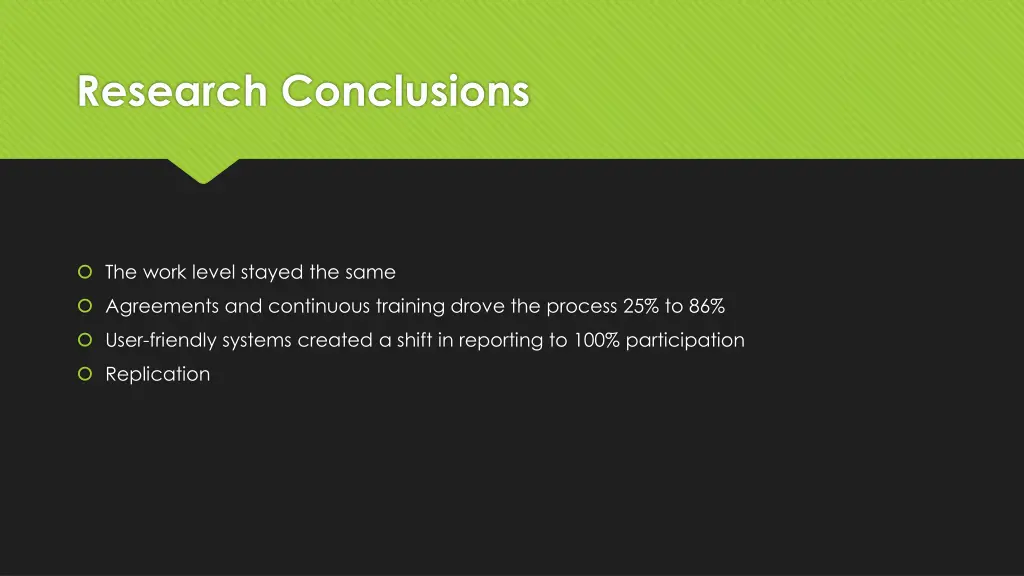 Research Conclusions

The work level stayed the same

Agreements and continuous training drove the process 25% to 86%

User-friendly systems created a shift in reporting to 100% participation

Replication